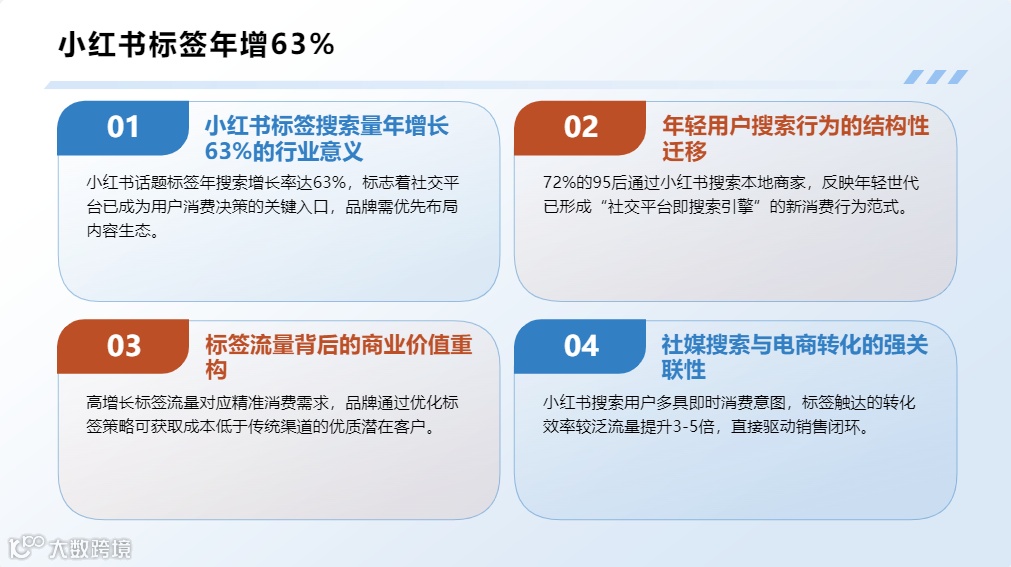 小红书标签年增63%

01
小红书标签搜索量年增长63%的行业意义
小红书话题标签年搜索增长率达63%，标志着社交平台已成为用户消费决策的关键入口，品牌需优先布局内容生态。

02
年轻用户搜索行为的结构性迁移
72%的95后通过小红书搜索本地商家，反映年轻世代已形成“社交平台即搜索引擎”的新消费行为范式。

03
标签流量背后的商业价值重构
高增长标签流量对应精准消费需求，品牌通过优化标签策略可获取成本低于传统渠道的优质潜在客户。

04
社媒搜索与电商转化的强关联性
小红书搜索用户多具即时消费意图，标签触达的转化效率较泛流量提升3-5倍，直接驱动销售闭环。

大数跨境